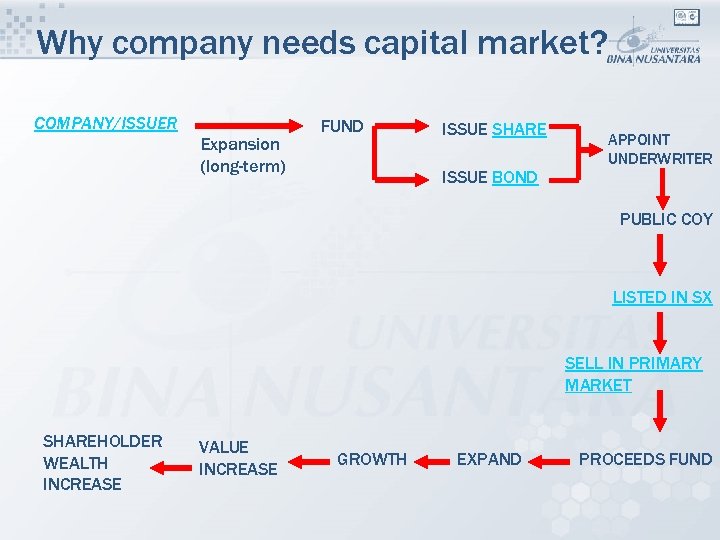 Why company needs capital market?

UNIVERSITAS BINA NUSANTARA

COMPANY/ISSUER

Expansion (long-term)

FUND

ISSUE SHARE

ISSUE BOND

APPOINT UNDERWRITER

PUBLIC COY

LISTED IN SX

SELL IN PRIMARY MARKET

PROCEEDS FUND

EXPAND

GROWTH

VALUE INCREASE

SHAREHOLDER WEALTH INCREASE

UNIVERSITAS BINA NUSANTARA